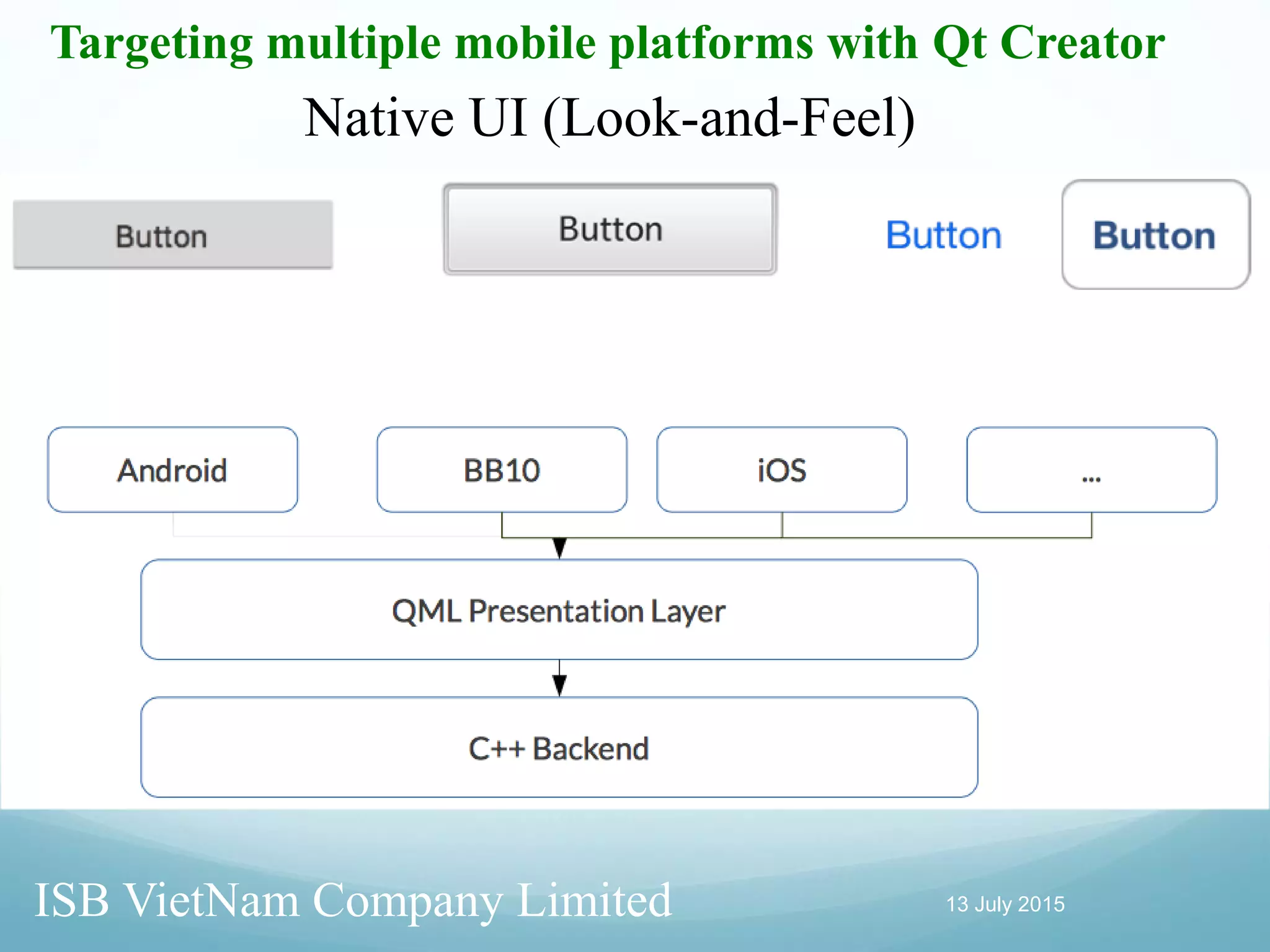 Targeting multiple mobile platforms with Qt Creator

Native UI (Look-and-Feel)

Button

Button

Button

Button

Android

BB10

iOS

...

QML Presentation Layer

C++ Backend

ISB VietNam Company Limited

13 July 2015